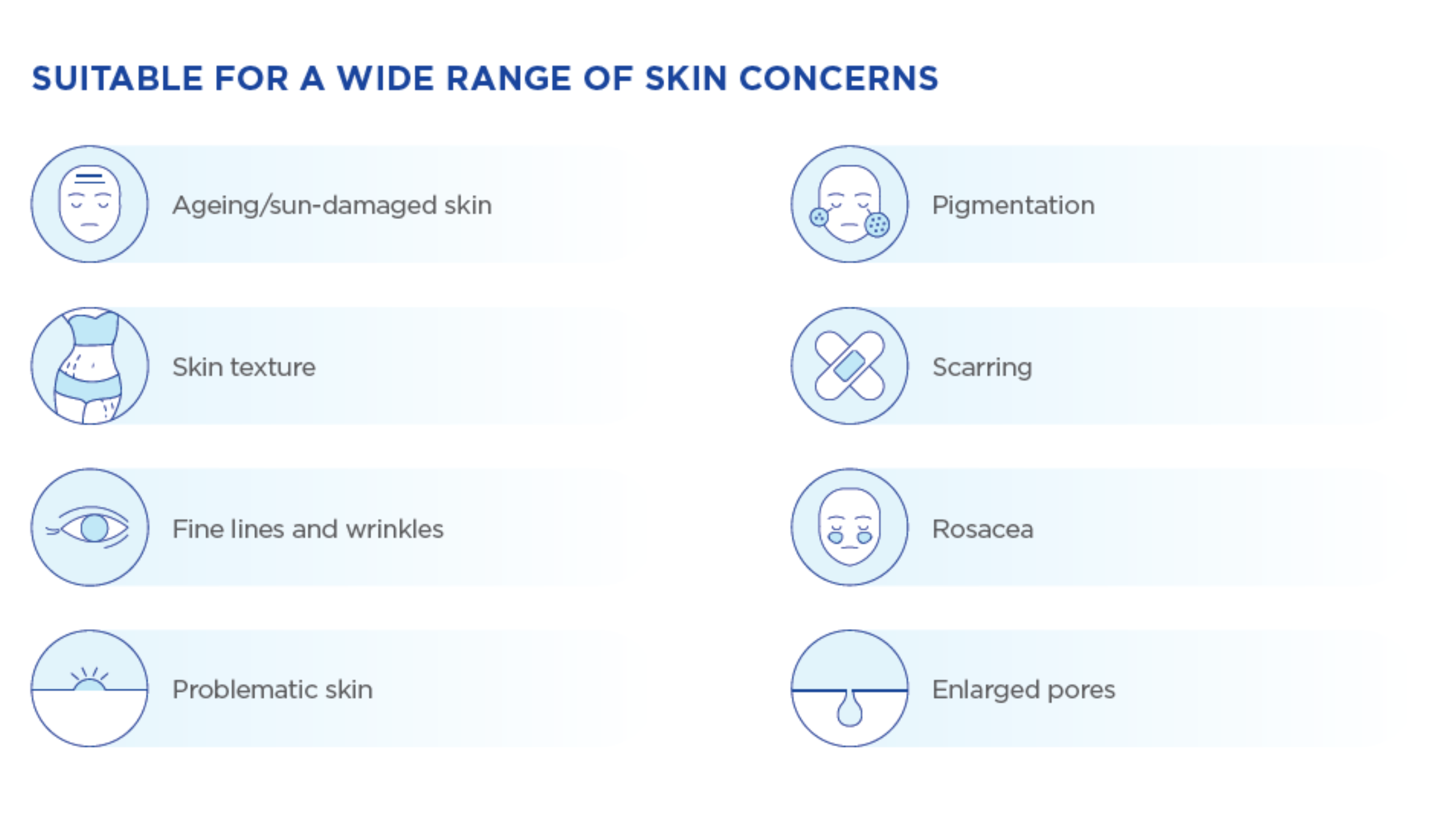 SUITABLE FOR A WIDE RANGE OF SKIN CONCERNS

Ageing/sun-damaged skin

Skin texture

Fine lines and wrinkles

Problematic skin

Pigmentation

Scarring

Rosacea

Enlarged pores